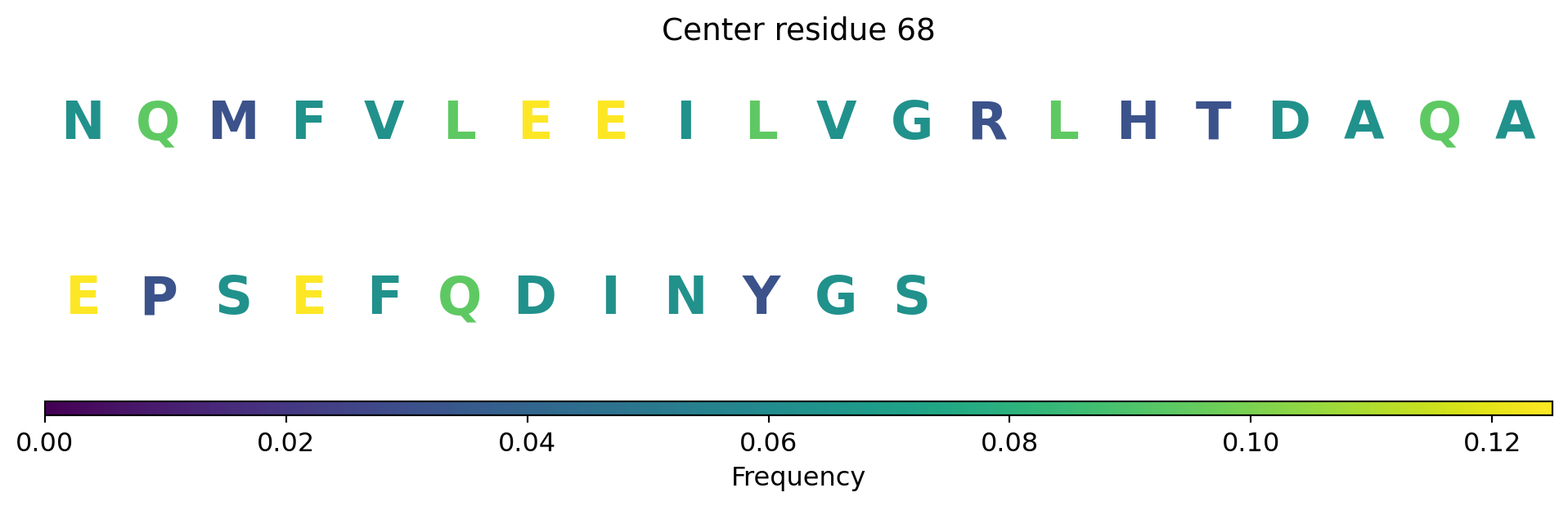 Center residue 68

N Q M F V L E E I L V G R L H T D A Q A

E P S E F Q D I N Y G S

0.00 0.02 0.04 0.06 0.08 0.10 0.12

Frequency